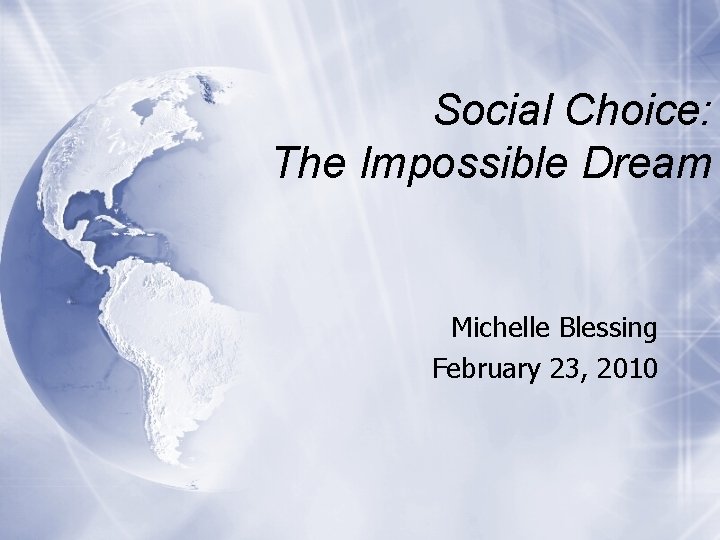 Social Choice: The Impossible Dream

Michelle Blessing
February 23, 2010